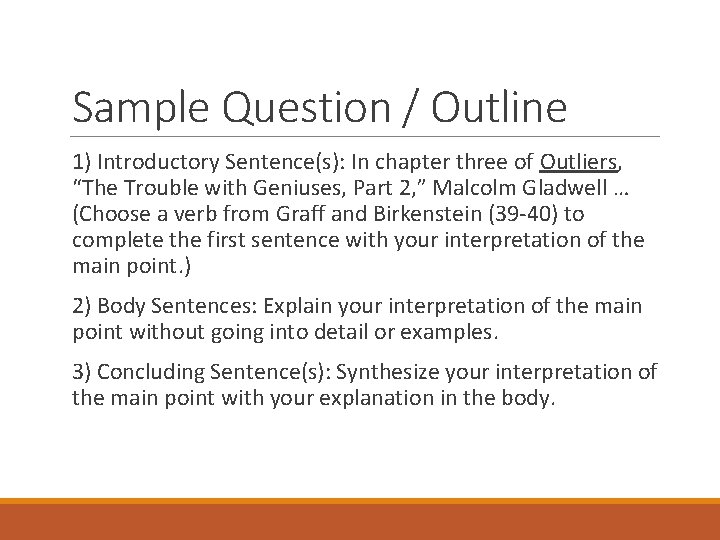 Sample Question / Outline

1) Introductory Sentence(s): In chapter three of Outliers, ”The Trouble with Geniuses, Part 2,” Malcolm Gladwell … (Choose a verb from Graff and Birkenstein (39-40) to complete the first sentence with your interpretation of the main point.)

2) Body Sentences: Explain your interpretation of the main point without going into detail or examples.

3) Concluding Sentence(s): Synthesize your interpretation of the main point with your explanation in the body.